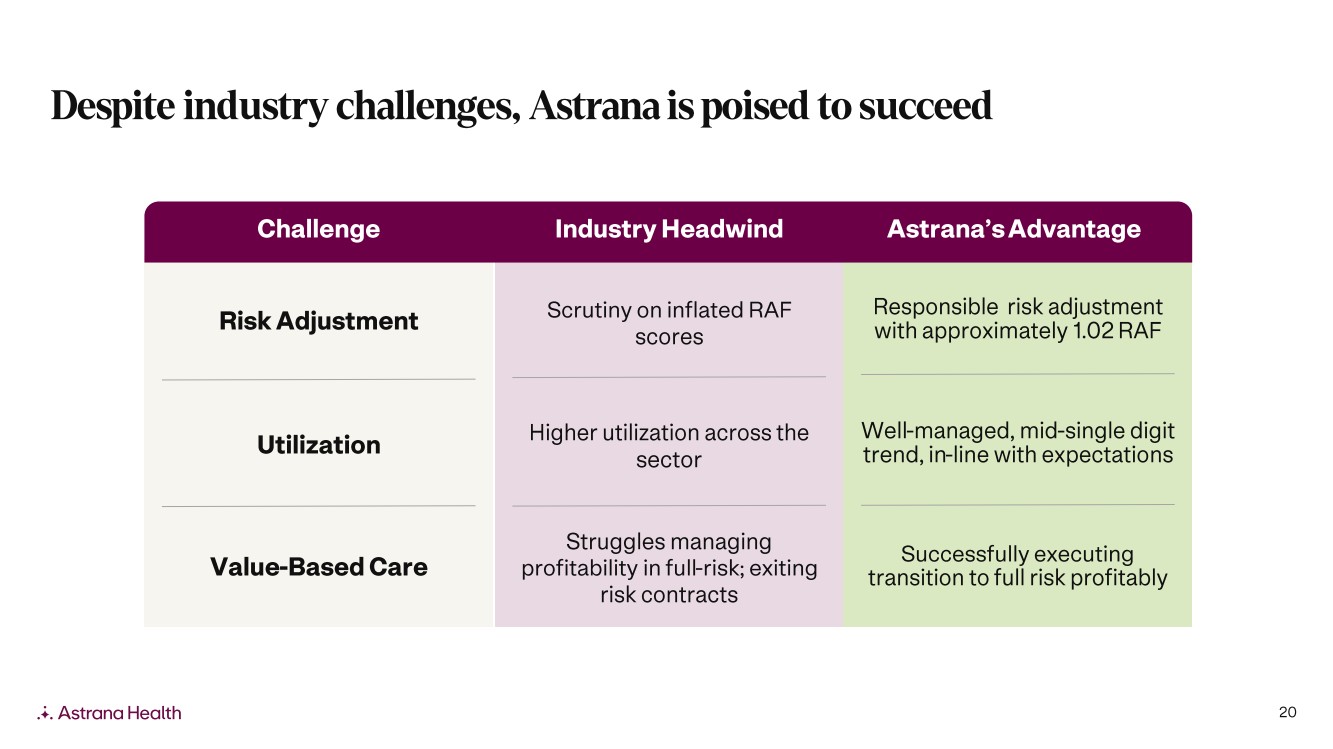 Despite industry challenges, Astrana is poised to succeed

| Challenge | Industry Headwind | Astrana's Advantage |
|---|---|---|
| Risk Adjustment | Scrutiny on inflated RAF scores | Responsible risk adjustment with approximately 1.02 RAF |
| Utilization | Higher utilization across the sector | Well-managed, mid-single digit trend, in-line with expectations |
| Value-Based Care | Struggles managing profitability in full-risk; exiting risk contracts | Successfully executing transition to full risk profitably |

Astrana Health

20